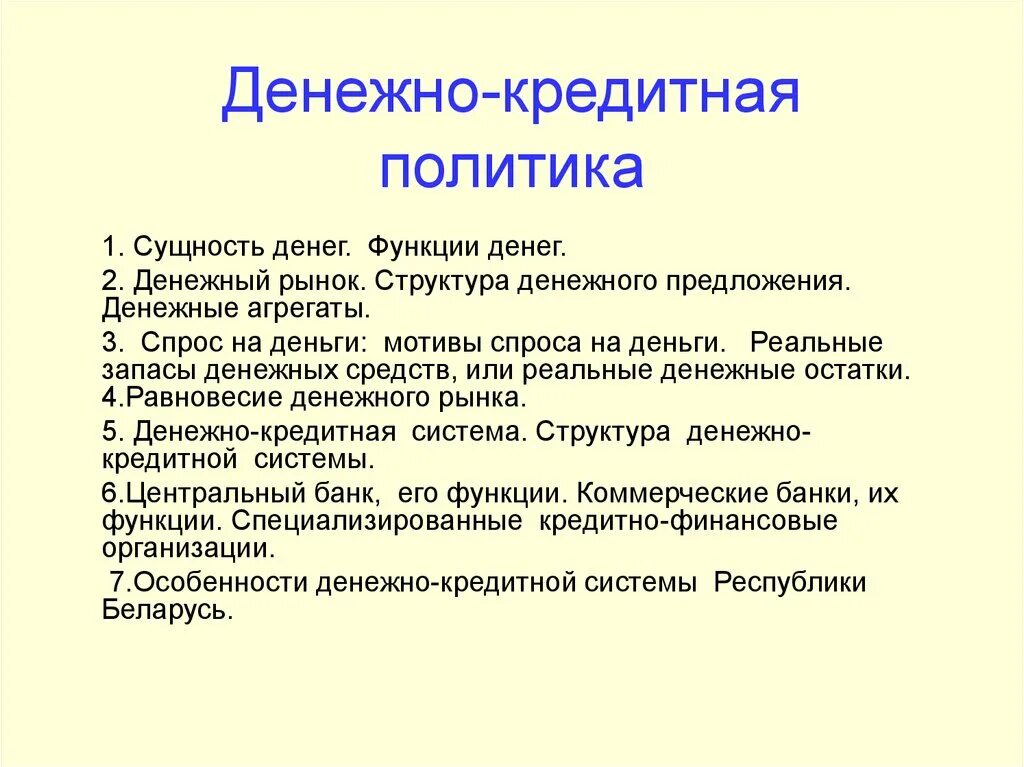 Денежно-кредитная политика

1. Сущность денег. Функции денег.

2. Денежный рынок. Структура денежного предложения. Денежные агрегаты.

3. Спрос на деньги: мотивы спроса на деньги. Реальные запасы денежных средств, или реальные денежные остатки.
4.Равновесие денежного рынка.

5. Денежно-кредитная система. Структура денежно-кредитной системы.

6.Центральный банк, его функции. Коммерческие банки, их функции. Специализированные кредитно-финансовые организации.

7.Особенности денежно-кредитной системы Республики Беларусь.